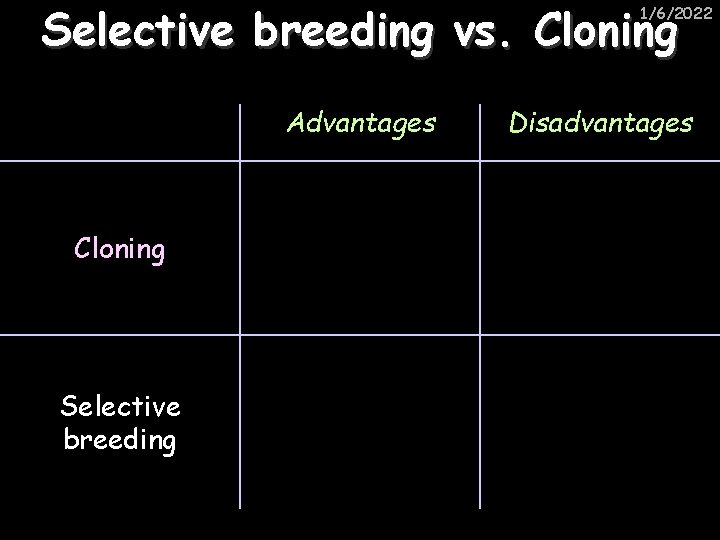 1/6/2022

Selective breeding vs. Cloning

| | Advantages | Disadvantages |
|---|---|---|
| Cloning | | |
| Selective breeding | | |